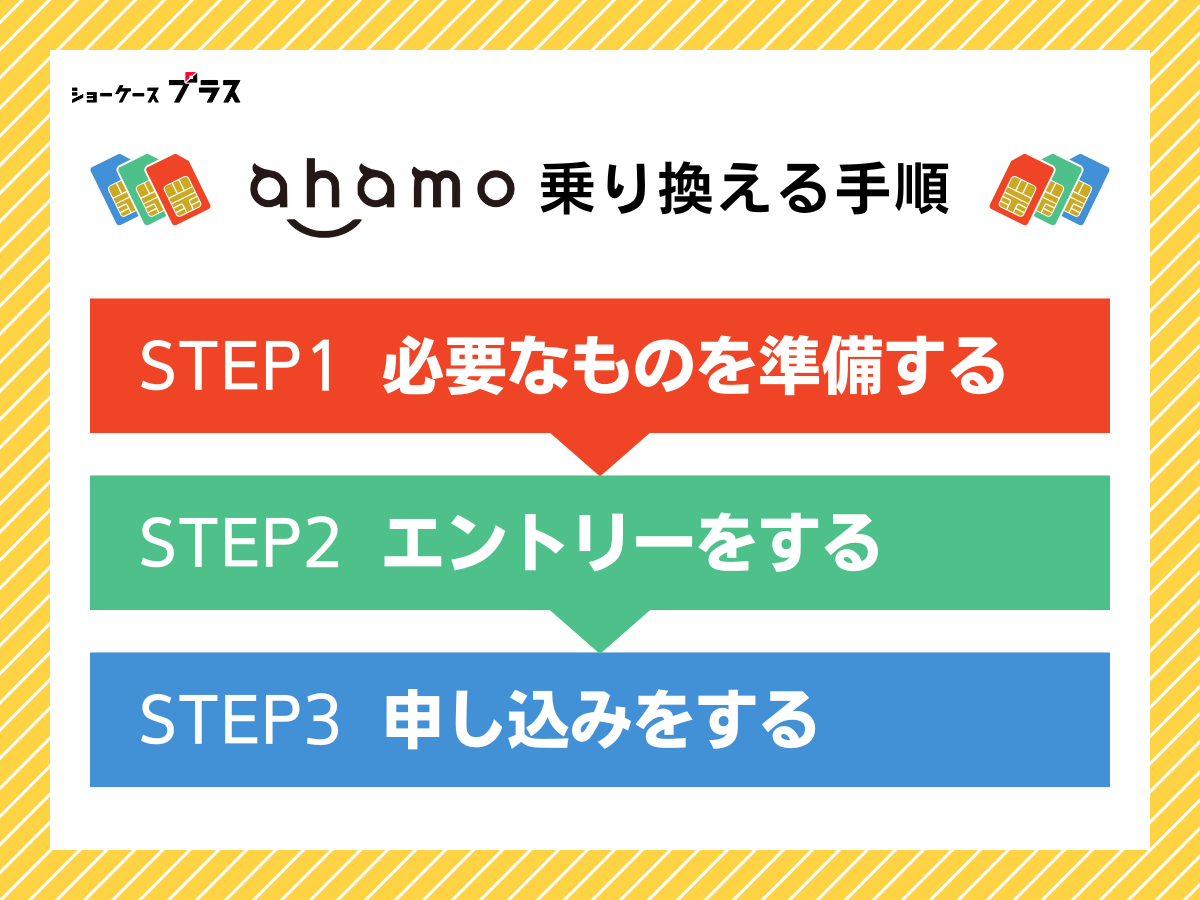 ショーケース プラス

ahamo 乗り換える手順

STEP1 必要なものを準備する

STEP2 エントリーをする

STEP3 申し込みをする